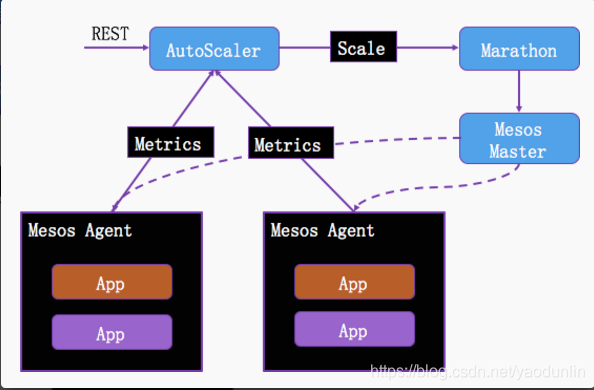 REST

AutoScaler

Scale

Marathon

Mesos Master

Metrics

Metrics

Mesos Agent

App

App

Mesos Agent

App

App

https://blog.csdn.net/yaodunlin